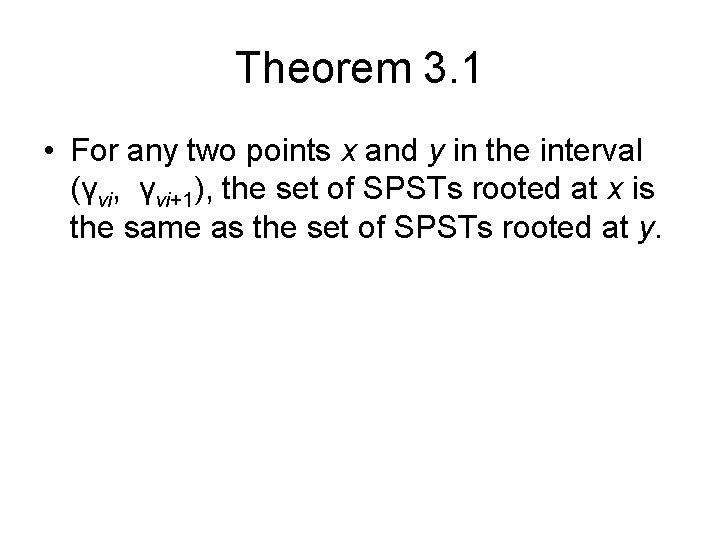 Theorem 3.1

• For any two points $x$ and $y$ in the interval $(\gamma_{vi}, \gamma_{vi+1})$, the set of SPSTs rooted at $x$ is the same as the set of SPSTs rooted at $y$.